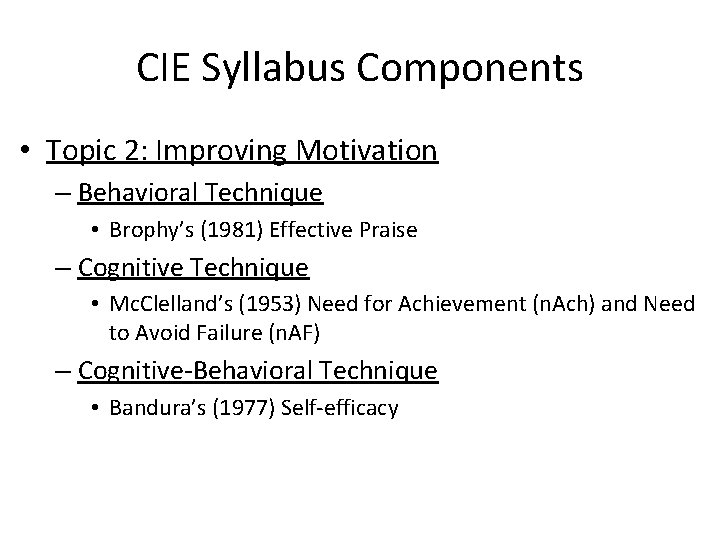 CIE Syllabus Components

• Topic 2: Improving Motivation
– Behavioral Technique
• Brophy's (1981) Effective Praise
– Cognitive Technique
• McClelland's (1953) Need for Achievement (nAch) and Need to Avoid Failure (nAF)
– Cognitive-Behavioral Technique
• Bandura's (1977) Self-efficacy